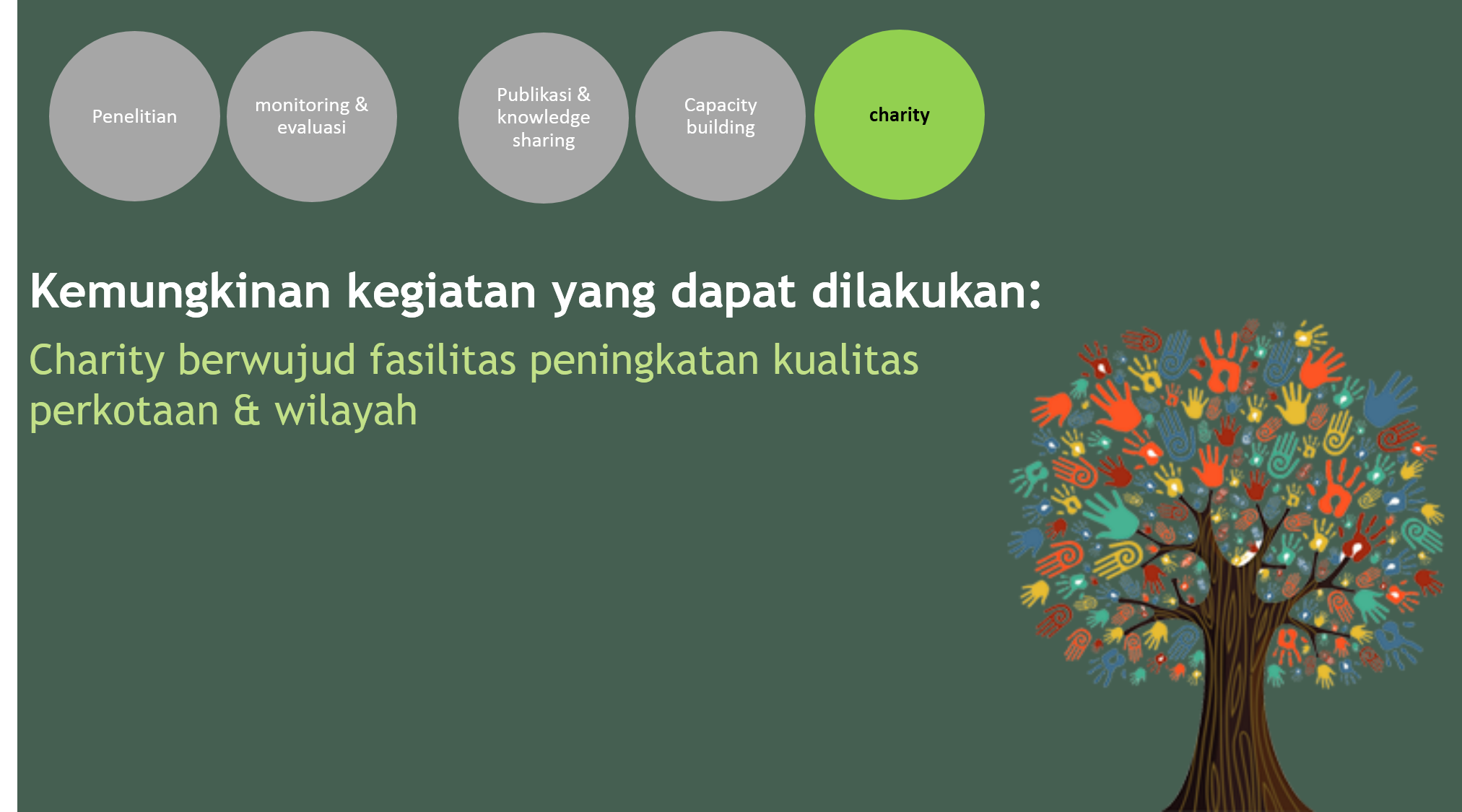 Penelitian

monitoring & evaluasi

Publikasi & knowledge sharing

Capacity building

charity

Kemungkinan kegiatan yang dapat dilakukan:

Charity berwujud fasilitas peningkatan kualitas perkotaan & wilayah